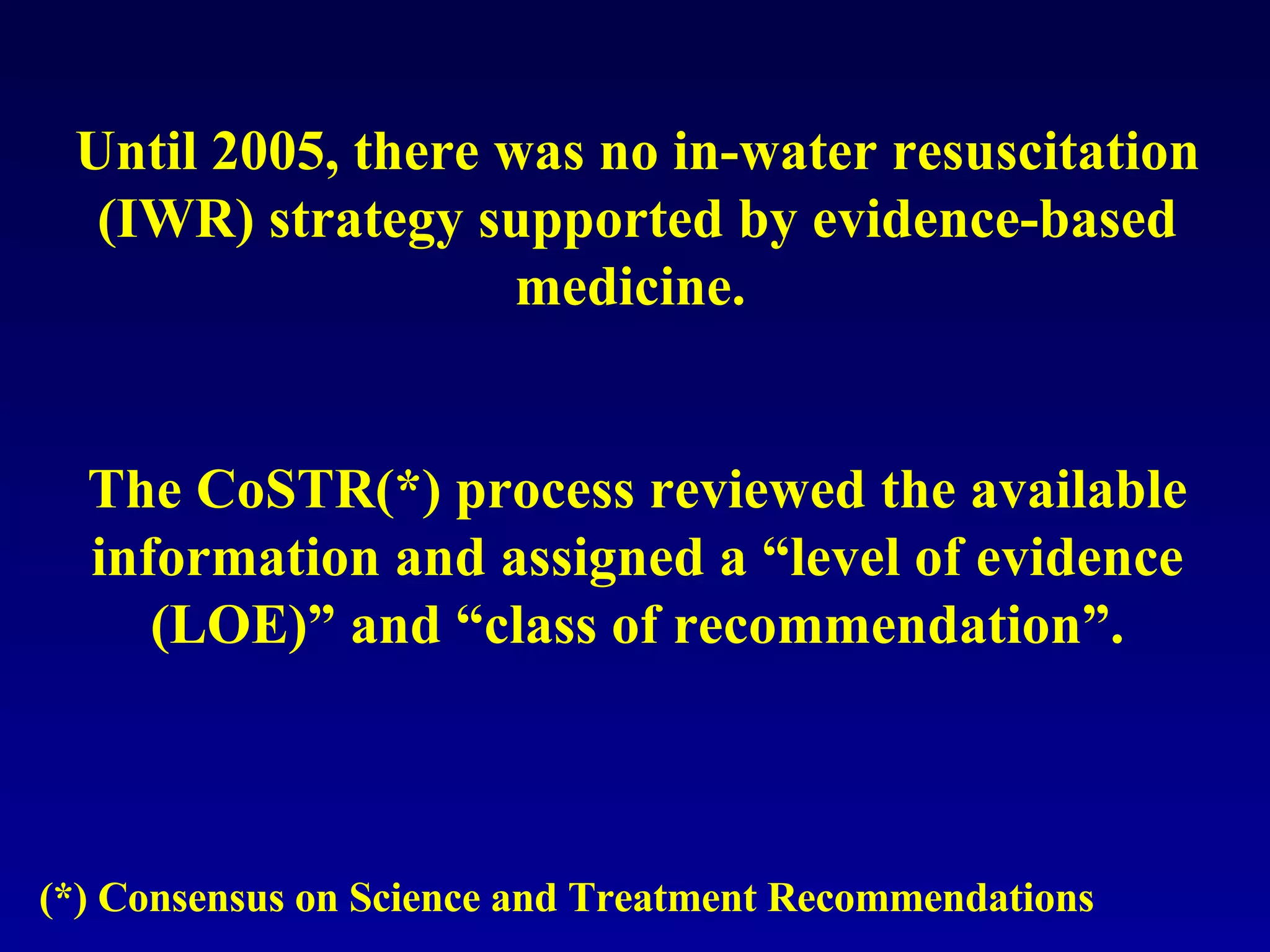 Until 2005, there was no in-water resuscitation (IWR) strategy supported by evidence-based medicine.

The CoSTR(*) process reviewed the available information and assigned a “level of evidence (LOE)” and “class of recommendation”.

(*) Consensus on Science and Treatment Recommendations